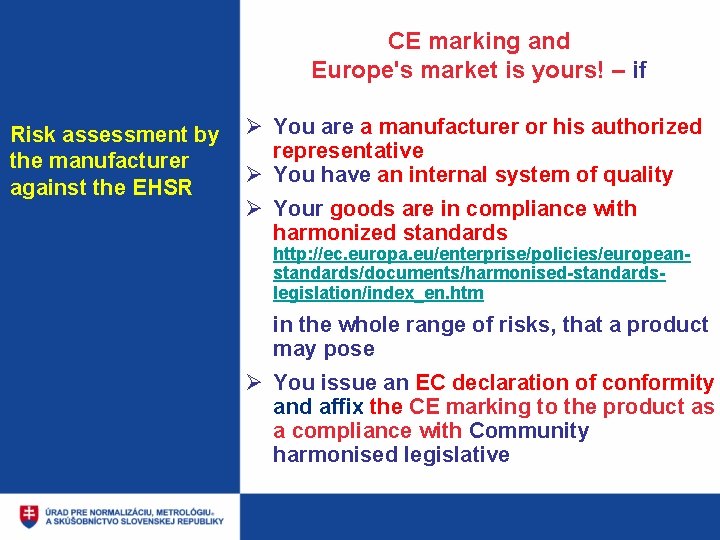 Risk assessment by the manufacturer against the EHSR

CE marking and
Europe's market is yours! – if

➢ You are a manufacturer or his authorized representative
➢ You have an internal system of quality
➢ Your goods are in compliance with harmonized standards
http://ec.europa.eu/enterprise/policies/european-standards/documents/harmonised-standards-legislation/index_en.htm

in the whole range of risks, that a product may pose

➢ You issue an EC declaration of conformity and affix the CE marking to the product as a compliance with Community harmonised legislative

ÚRAD PRE NORMALIZÁCIU, METROLÓGIU A SKÚŠOBNÍCTVO SLOVENSKEJ REPUBLIKY